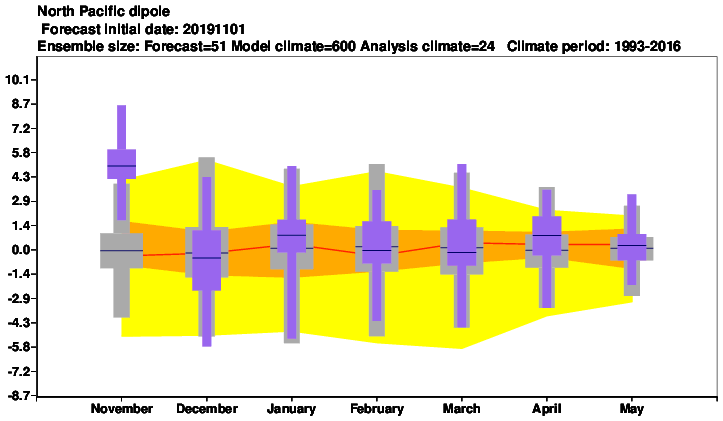 North Pacific dipole
Forecast initial date: 20191101
Ensemble size: Forecast=51 Model climate=600 Analysis climate=24   Climate period: 1993-2016

10.1
8.7
7.2
5.8
4.3
2.9
1.4
0.0
-1.4
-2.9
-4.3
-5.8
-7.2
-8.7

November December January February March April May